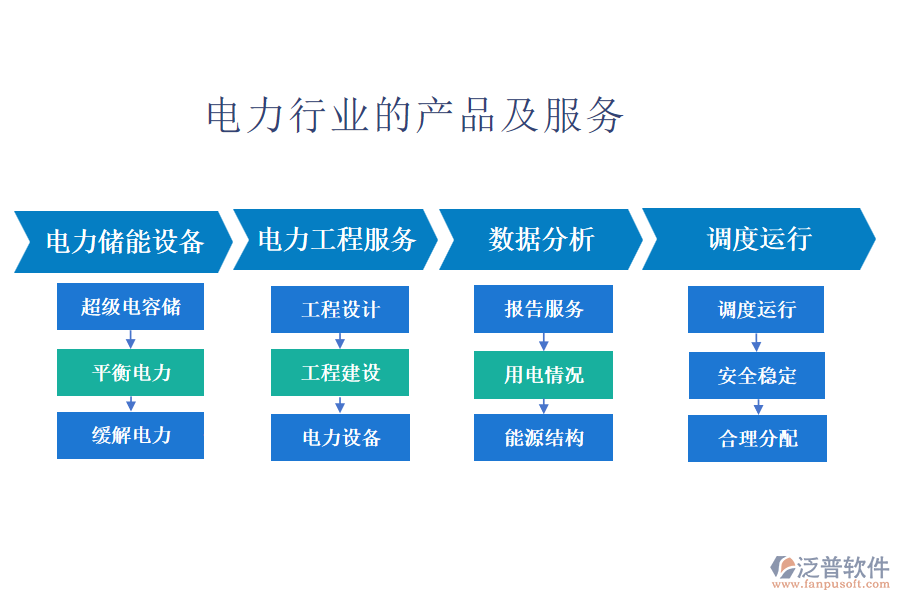 电力行业的产品及服务

电力储能设备

超级电容储

平衡电力

缓解电力

电力工程服务

工程设计

工程建设

电力设备

数据分析

报告服务

用电情况

能源结构

调度运行

调度运行

安全稳定

合理分配

泛普软件
www.fanpusoft.com